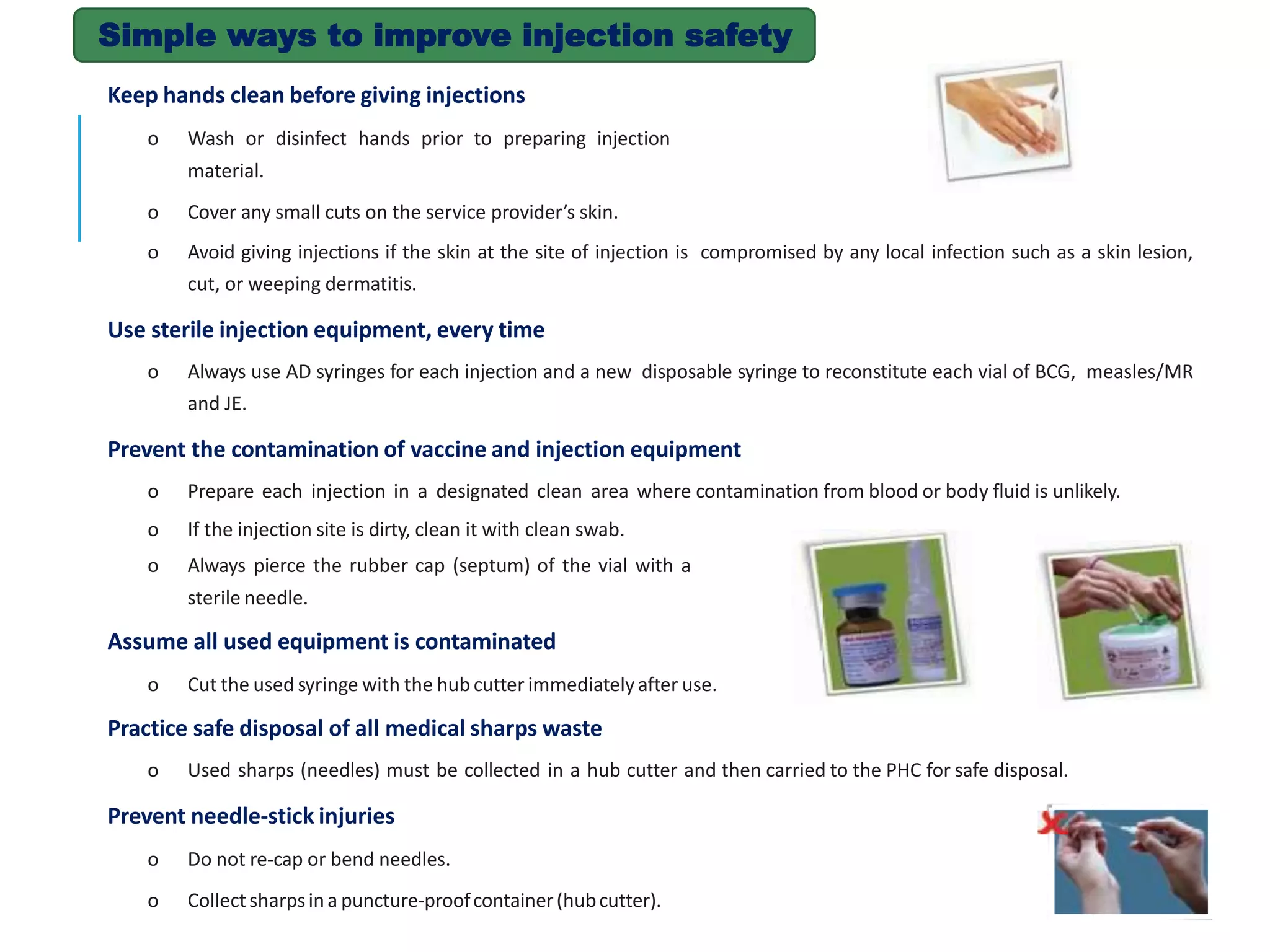 Simple ways to improve injection safety

Keep hands clean before giving injections

o Wash or disinfect hands prior to preparing injection material.

o Cover any small cuts on the service provider's skin.

o Avoid giving injections if the skin at the site of injection is compromised by any local infection such as a skin lesion, cut, or weeping dermatitis.

Use sterile injection equipment, every time

o Always use AD syringes for each injection and a new disposable syringe to reconstitute each vial of BCG, measles/MR and JE.

Prevent the contamination of vaccine and injection equipment

o Prepare each injection in a designated clean area where contamination from blood or body fluid is unlikely.

o If the injection site is dirty, clean it with clean swab.

o Always pierce the rubber cap (septum) of the vial with a sterile needle.

Assume all used equipment is contaminated

o Cut the used syringe with the hub cutter immediately after use.

Practice safe disposal of all medical sharps waste

o Used sharps (needles) must be collected in a hub cutter and then carried to the PHC for safe disposal.

Prevent needle-stick injuries

o Do not re-cap or bend needles.

o Collect sharps in a puncture-proof container (hub cutter).